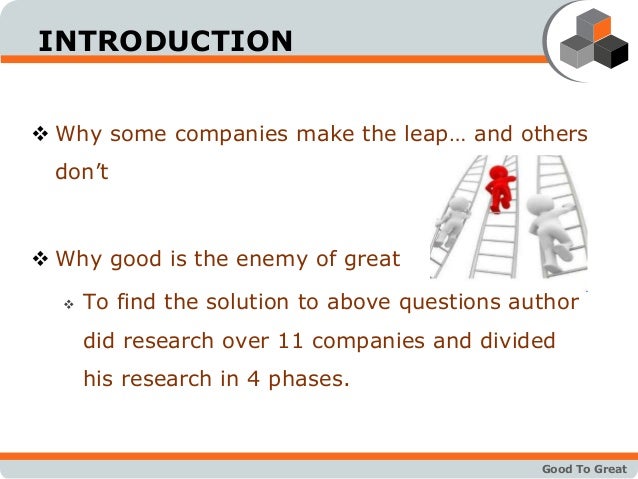 INTRODUCTION

❖ Why some companies make the leap… and others don’t

❖ Why good is the enemy of great

❖ To find the solution to above questions author did research over 11 companies and divided his research in 4 phases.

Good To Great